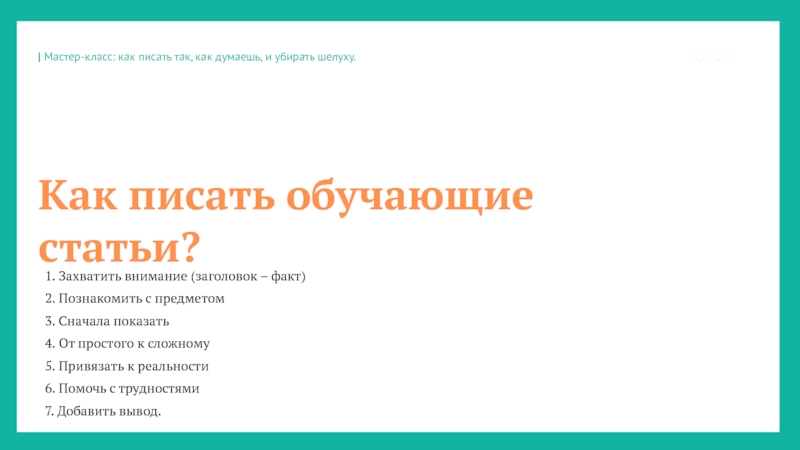 | Мастер-класс: как писать так, как думаешь, и убирать шелуху.

Как писать обучающие статьи?

1. Захватить внимание (заголовок – факт)
2. Познакомить с предметом
3. Сначала показать
4. От простого к сложному
5. Привязать к реальности
6. Помочь с трудностями
7. Добавить вывод.